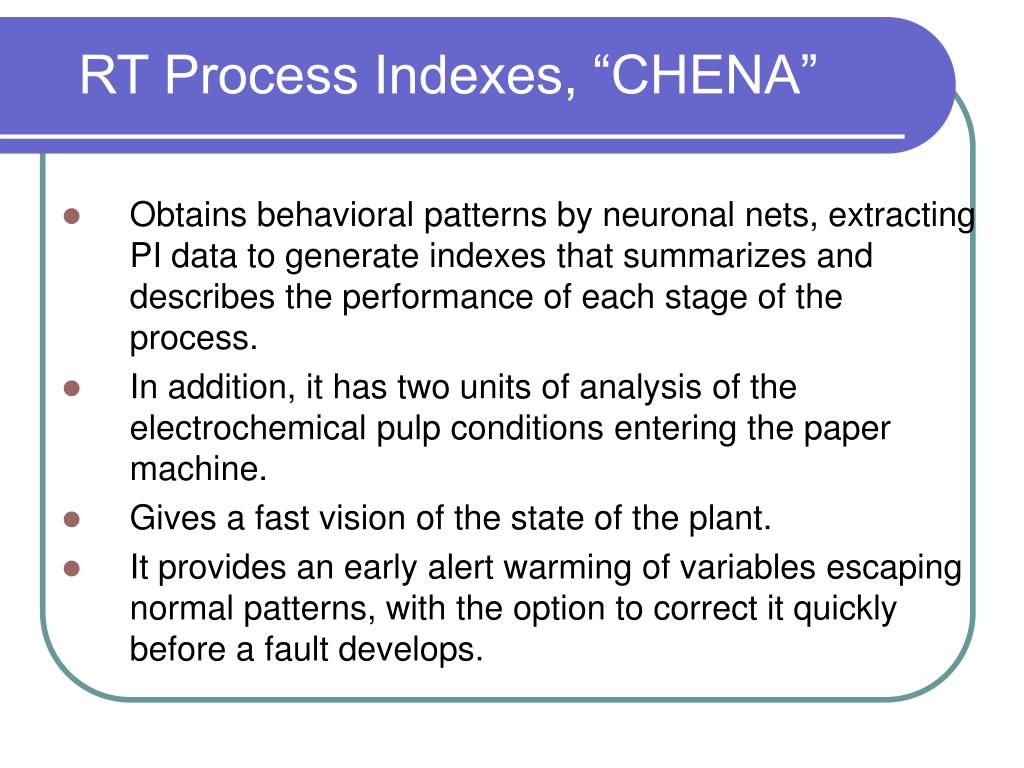 RT Process Indexes, “CHENA”

- Obtains behavioral patterns by neuronal nets, extracting PI data to generate indexes that summarizes and describes the performance of each stage of the process.
- In addition, it has two units of analysis of the electrochemical pulp conditions entering the paper machine.
- Gives a fast vision of the state of the plant.
- It provides an early alert warming of variables escaping normal patterns, with the option to correct it quickly before a fault develops.